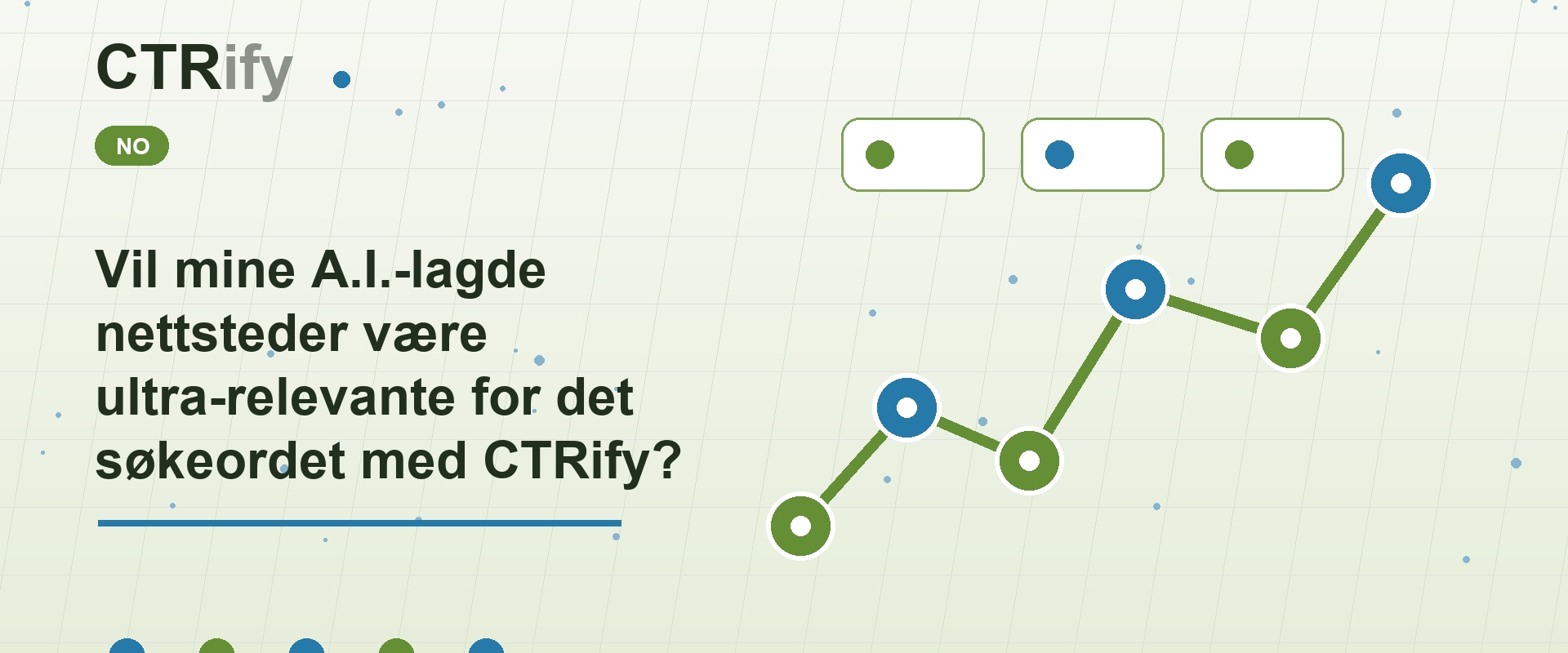 CTRify

NO

Vil mine A.I.-lagde nettsteder være ultra-relevante for det søkeordet med CTRify?